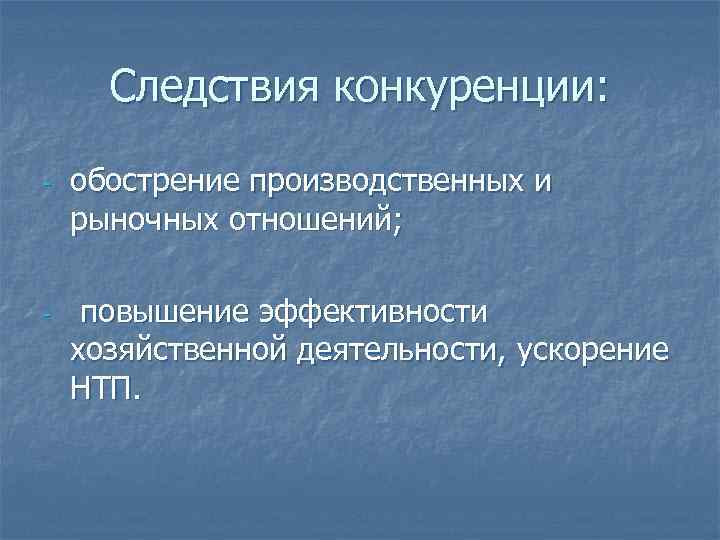 Следствия конкуренции:

- обострение производственных и рыночных отношений;

- повышение эффективности хозяйственной деятельности, ускорение НТП.